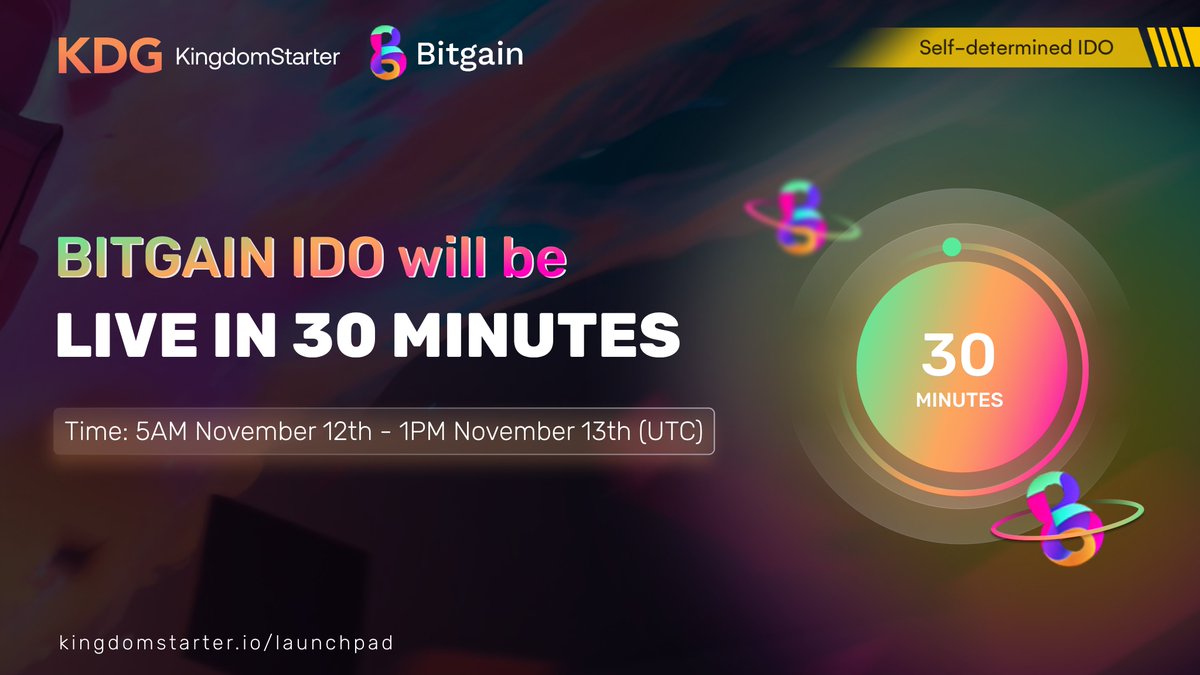 KDG KingdomStarter Bitgain

Self-determined IDO

BITGAIN IDO will be
LIVE IN 30 MINUTES

Time: 5AM November 12th - 1PM November 13th (UTC)

30
MINUTES

kingdomstarter.io/launchpad